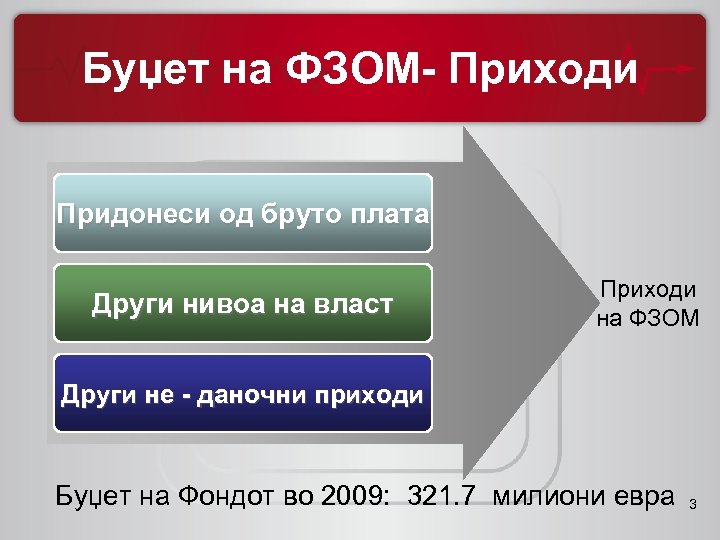 Буџет на ФЗОМ- Приходи

Придонеси од бруто плата

Други нивоа на власт

Други не - даночни приходи

Приходи на ФЗОМ

Буџет на Фондот во 2009: 321.7 милиони евра

3